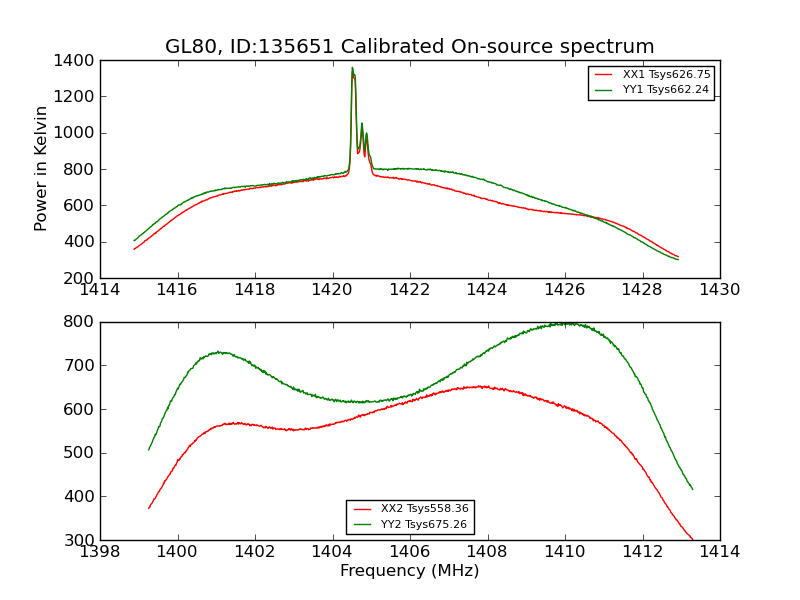 GL80, ID:135651 Calibrated On-source spectrum

XX1 Tsys626.75
YY1 Tsys662.24

Power in Kelvin

1400
1200
1000
800
600
400
200

1414 1416 1418 1420 1422 1424 1426 1428 1430

800
700
600
500
400
300

XX2 Tsys558.36
YY2 Tsys675.26

1398 1400 1402 1404 1406 1408 1410 1412 1414

Frequency (MHz)